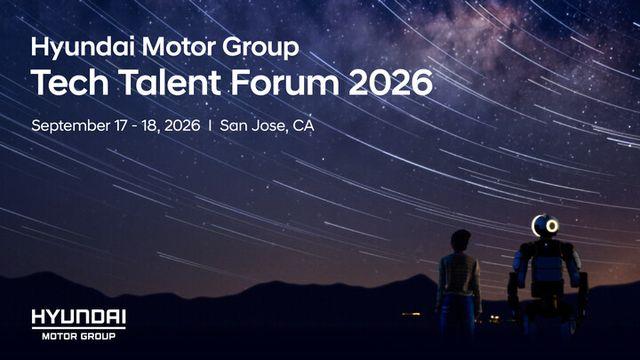 Hyundai Motor Group
Tech Talent Forum 2026

September 17 - 18, 2026 | San Jose, CA

HYUNDAI
MOTOR GROUP